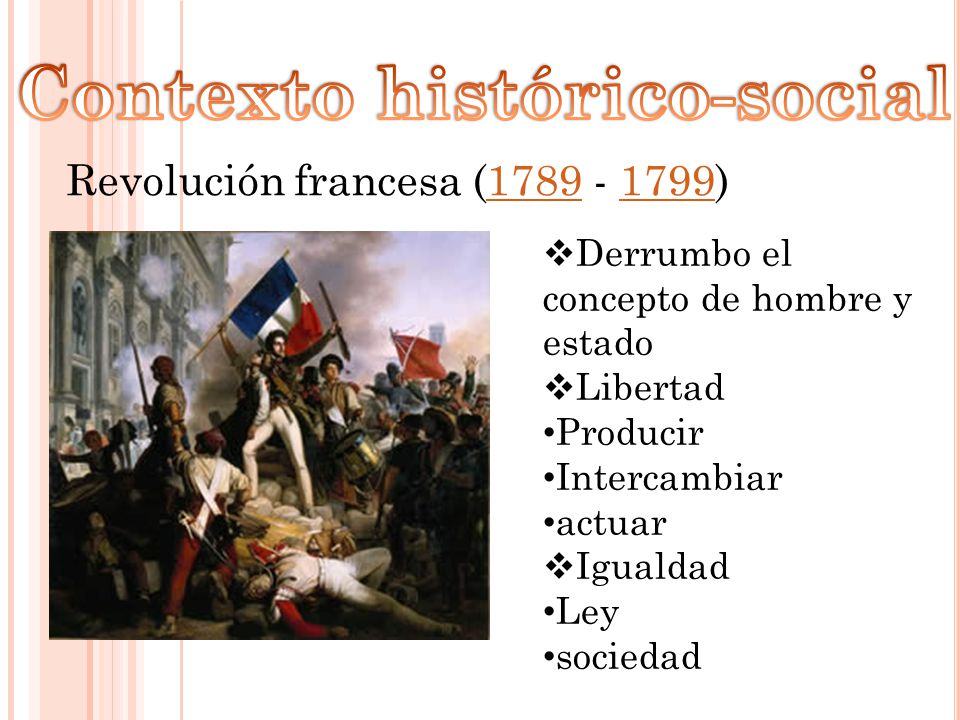 Contexto histórico-social

Revolución francesa (1789 - 1799)

❖Derrumbo el concepto de hombre y estado
❖Libertad
•Producir
•Intercambiar
•actuar
❖Igualdad
•Ley
•sociedad